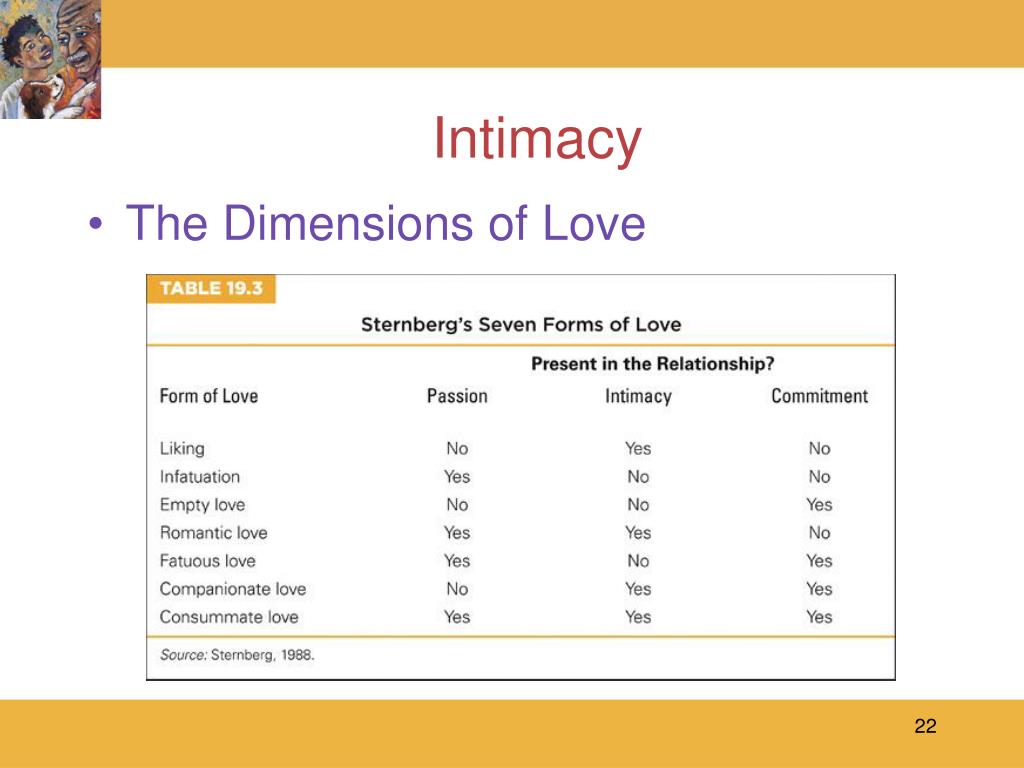 Intimacy

• The Dimensions of Love

TABLE 19.3

Sternberg's Seven Forms of Love

Present in the Relationship?

| Form of Love | Passion | Intimacy | Commitment |
|---|---|---|---|
| Liking | No | Yes | No |
| Infatuation | Yes | No | No |
| Empty love | No | No | Yes |
| Romantic love | Yes | Yes | No |
| Fatuous love | Yes | No | Yes |
| Companionate love | No | Yes | Yes |
| Consummate love | Yes | Yes | Yes |

Source: Sternberg, 1988.

22